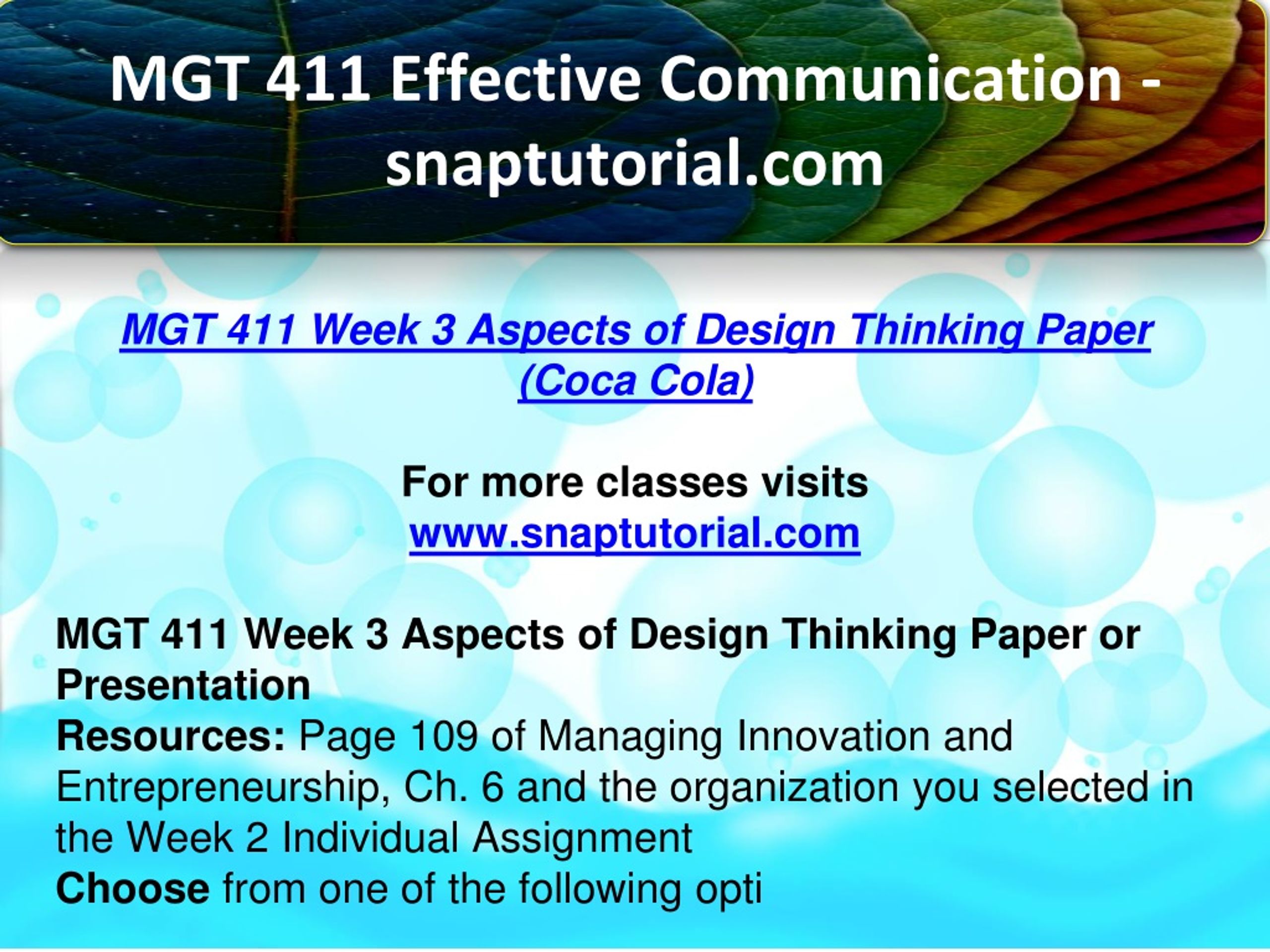 MGT 411 Effective Communication - snaptutorial.com

MGT 411 Week 3 Aspects of Design Thinking Paper (Coca Cola)

For more classes visits
www.snaptutorial.com

MGT 411 Week 3 Aspects of Design Thinking Paper or Presentation
Resources: Page 109 of Managing Innovation and Entrepreneurship, Ch. 6 and the organization you selected in the Week 2 Individual Assignment
Choose from one of the following opti